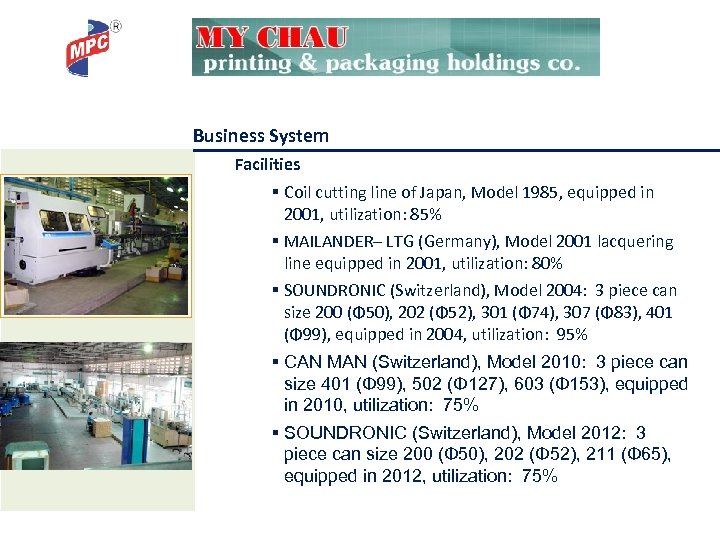 MPC®

MY CHAU
printing & packaging holdings co.

Business System

Facilities

▪ Coil cutting line of Japan, Model 1985, equipped in 2001, utilization: 85%

▪ MAILANDER– LTG (Germany), Model 2001 lacquering line equipped in 2001, utilization: 80%

▪ SOUNDRONIC (Switzerland), Model 2004: 3 piece can size 200 (Φ50), 202 (Φ52), 301 (Φ74), 307 (Φ83), 401 (Φ99), equipped in 2004, utilization: 95%

▪ CAN MAN (Switzerland), Model 2010: 3 piece can size 401 (Φ99), 502 (Φ127), 603 (Φ153), equipped in 2010, utilization: 75%

▪ SOUNDRONIC (Switzerland), Model 2012: 3 piece can size 200 (Φ50), 202 (Φ52), 211 (Φ65), equipped in 2012, utilization: 75%